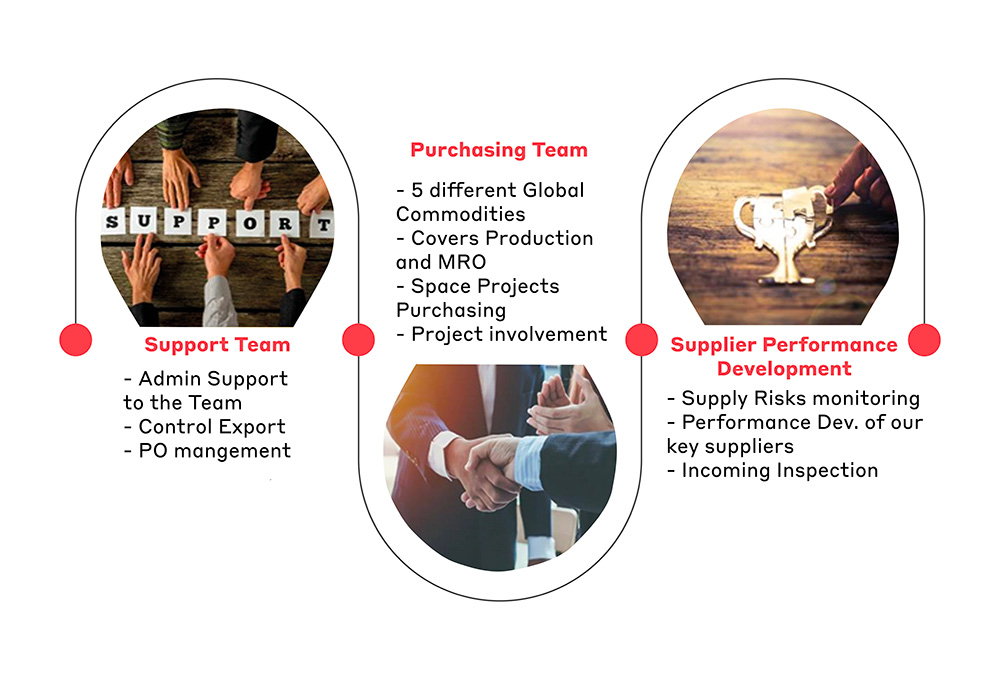 SUPPORT

Support Team

- Admin Support to the Team
- Control Export
- PO mangement

Purchasing Team

- 5 different Global Commodities
- Covers Production and MRO
- Space Projects Purchasing
- Project involvement

Supplier Performance Development

- Supply Risks monitoring
- Performance Dev. of our key suppliers
- Incoming Inspection